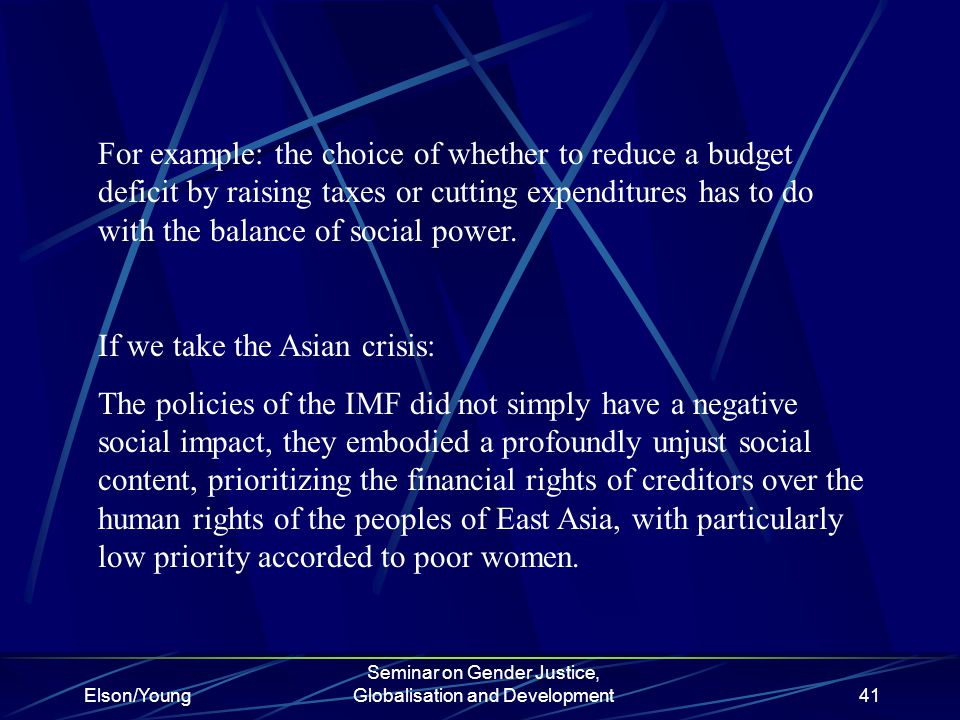 For example: the choice of whether to reduce a budget deficit by raising taxes or cutting expenditures has to do with the balance of social power.

If we take the Asian crisis:

The policies of the IMF did not simply have a negative social impact, they embodied a profoundly unjust social content, prioritizing the financial rights of creditors over the human rights of the peoples of East Asia, with particularly low priority accorded to poor women.

Elson/Young

Seminar on Gender Justice, Globalisation and Development

41